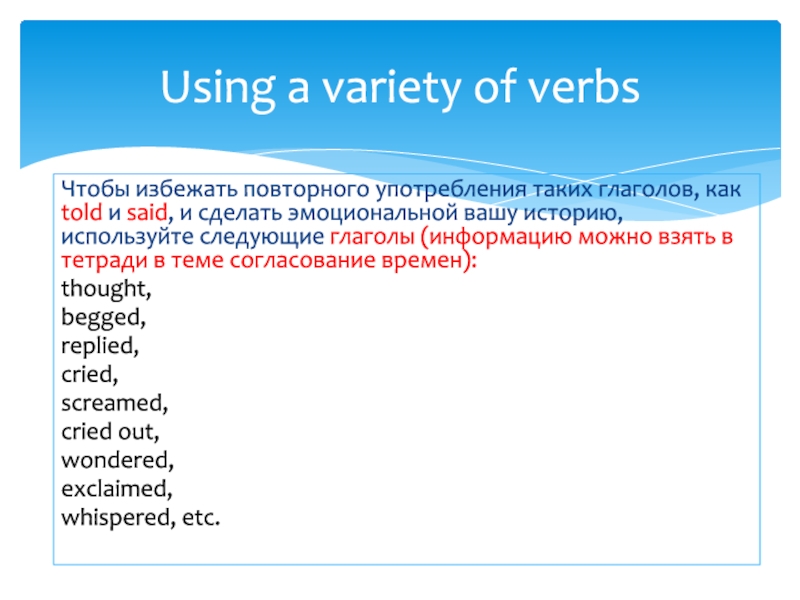 Using a variety of verbs

Чтобы избежать повторного употребления таких глаголов, как told и said, и сделать эмоциональной вашу историю, используйте следующие глаголы (информацию можно взять в тетради в теме согласование времен):
thought,
begged,
replied,
cried,
screamed,
cried out,
wondered,
exclaimed,
whispered, etc.